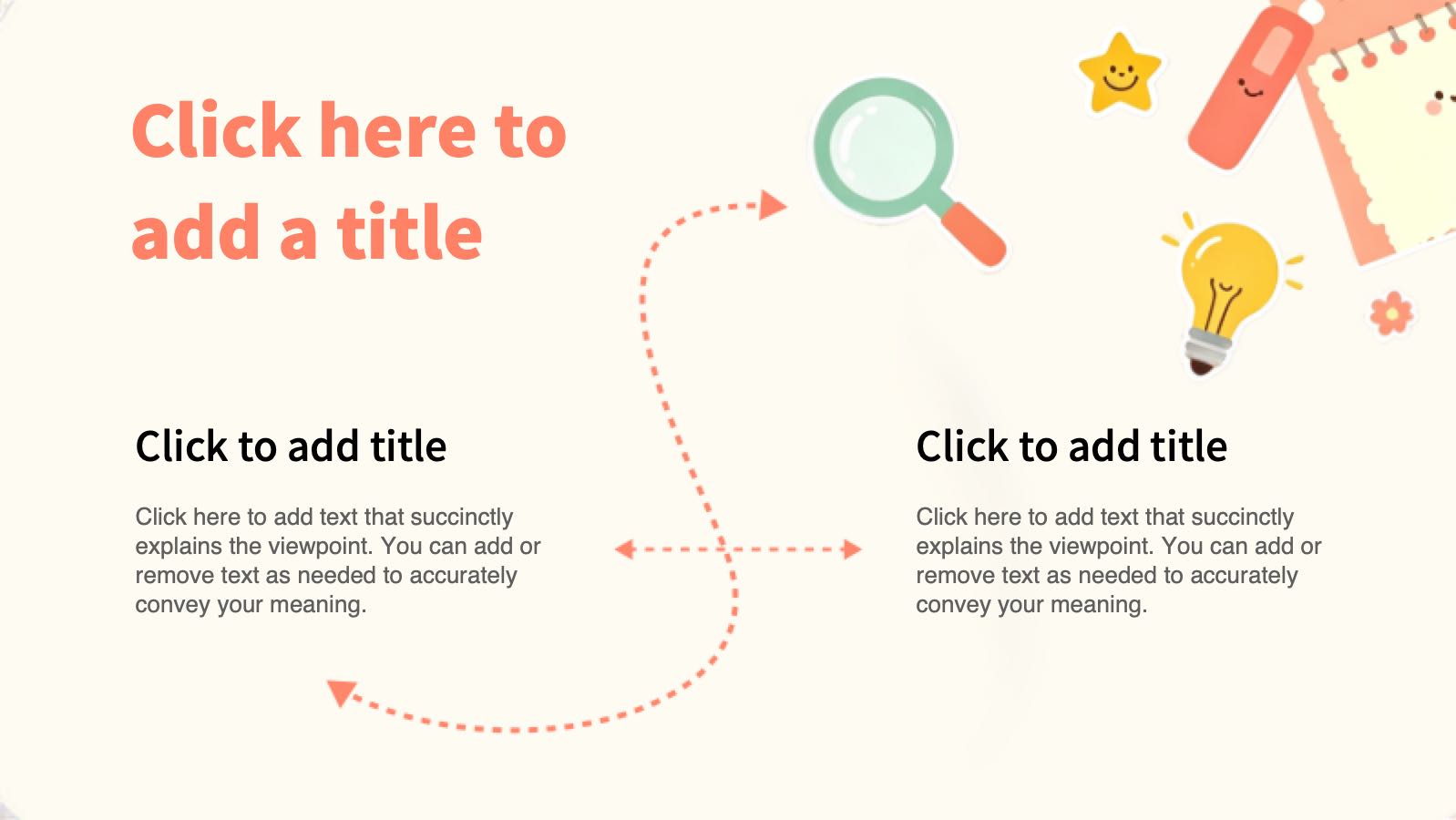 Click here to add a title

Click to add title

Click here to add text that succinctly explains the viewpoint. You can add or remove text as needed to accurately convey your meaning.

Click to add title

Click here to add text that succinctly explains the viewpoint. You can add or remove text as needed to accurately convey your meaning.